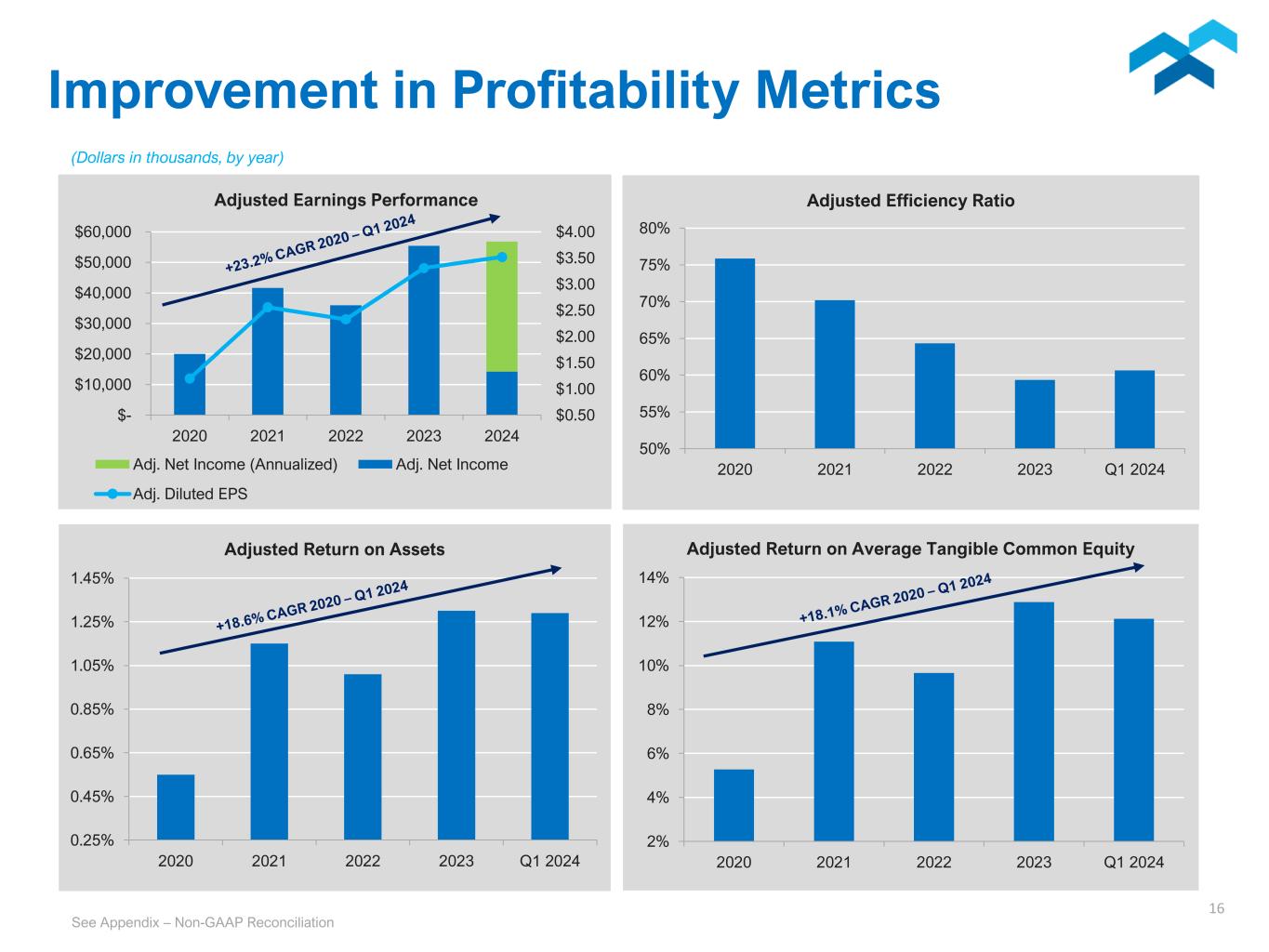 Improvement in Profitability Metrics

(Dollars in thousands, by year)

Adjusted Earnings Performance

+23.2% CAGR 2020 – Q1 2024

$60,000
$50,000
$40,000
$30,000
$20,000
$10,000
$-

$4.00
$3.50
$3.00
$2.50
$2.00
$1.50
$1.00
$0.50

2020 2021 2022 2023 2024

Adj. Net Income (Annualized)
Adj. Net Income
Adj. Diluted EPS

Adjusted Efficiency Ratio

80%
75%
70%
65%
60%
55%
50%

2020 2021 2022 2023 Q1 2024

Adjusted Return on Assets

+18.6% CAGR 2020 – Q1 2024

1.45%
1.25%
1.05%
0.85%
0.65%
0.45%
0.25%

2020 2021 2022 2023 Q1 2024

Adjusted Return on Average Tangible Common Equity

+18.1% CAGR 2020 – Q1 2024

14%
12%
10%
8%
6%
4%
2%

2020 2021 2022 2023 Q1 2024

See Appendix – Non-GAAP Reconciliation

16